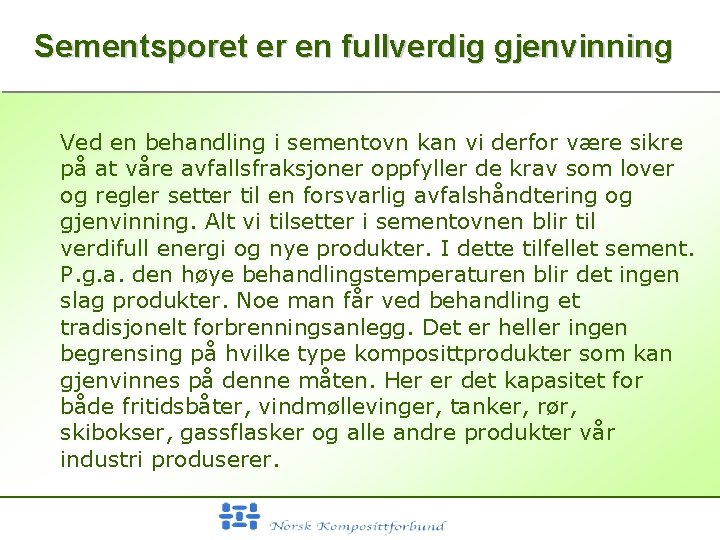 Sementsporet er en fullverdig gjenvinning

Ved en behandling i sementovn kan vi derfor være sikre på at våre avfallsfraksjoner oppfyller de krav som lover og regler setter til en forsvarlig avfalshåndtering og gjenvinning. Alt vi tilsetter i sementovnen blir til verdifull energi og nye produkter. I dette tilfellet sement. P.g.a. den høye behandlingstemperaturen blir det ingen slag produkter. Noe man får ved behandling et tradisjonelt forbrenningsanlegg. Det er heller ingen begrensing på hvilke type komposittprodukter som kan gjenvinnes på denne måten. Her er det kapasitet for både fritidsbåter, vindmøllevinger, tanker, rør, skibokser, gassflasker og alle andre produkter vår industri produserer.

Norsk Komposittforbund